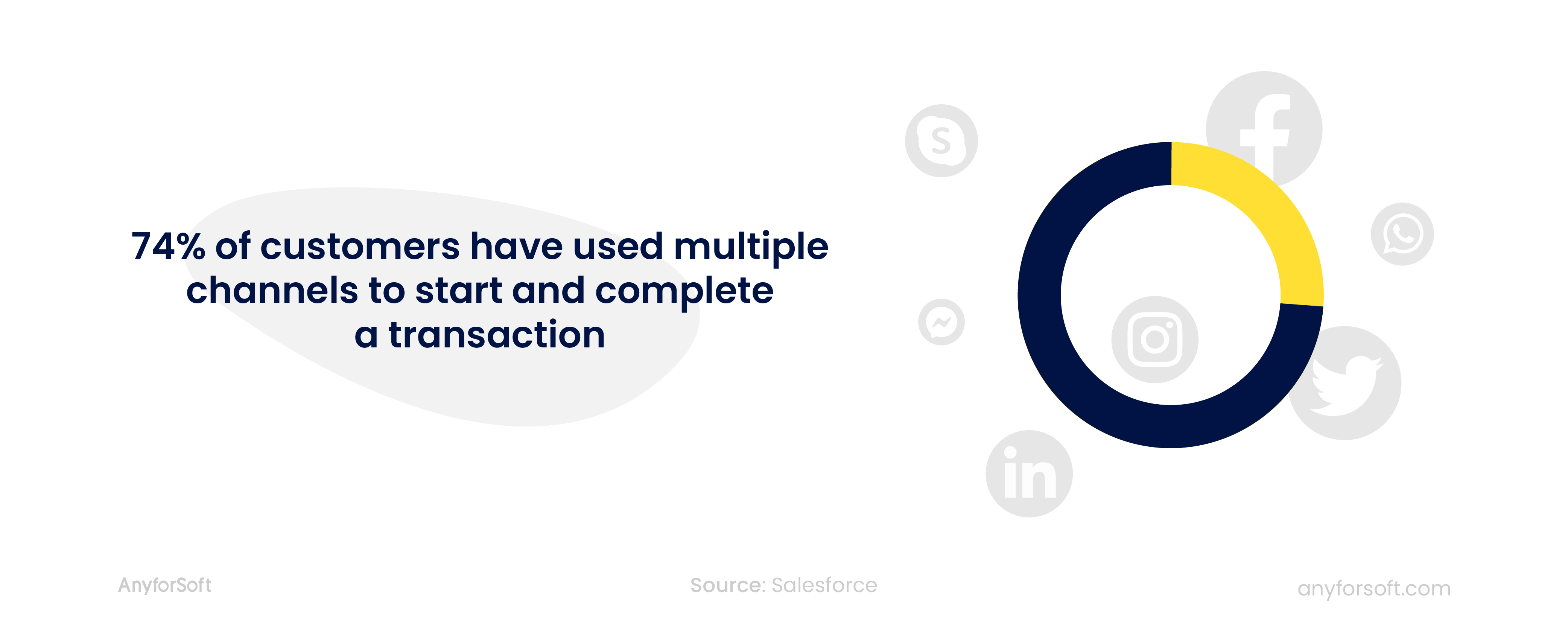 74% of customers have used multiple channels to start and complete a transaction

AnyforSoft

Source: Salesforce

anyforsoft.com